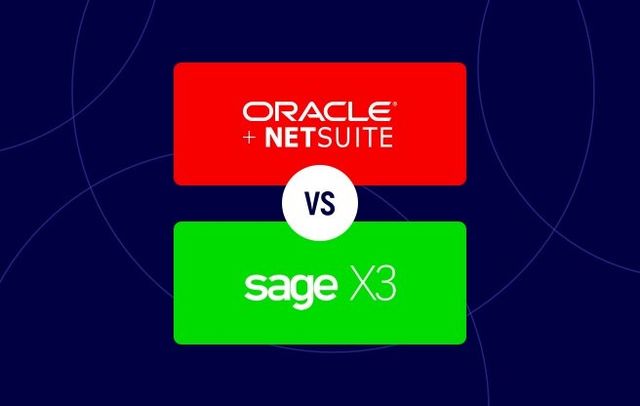 ORACLE®
+ NETSUITE

VS

sage X3